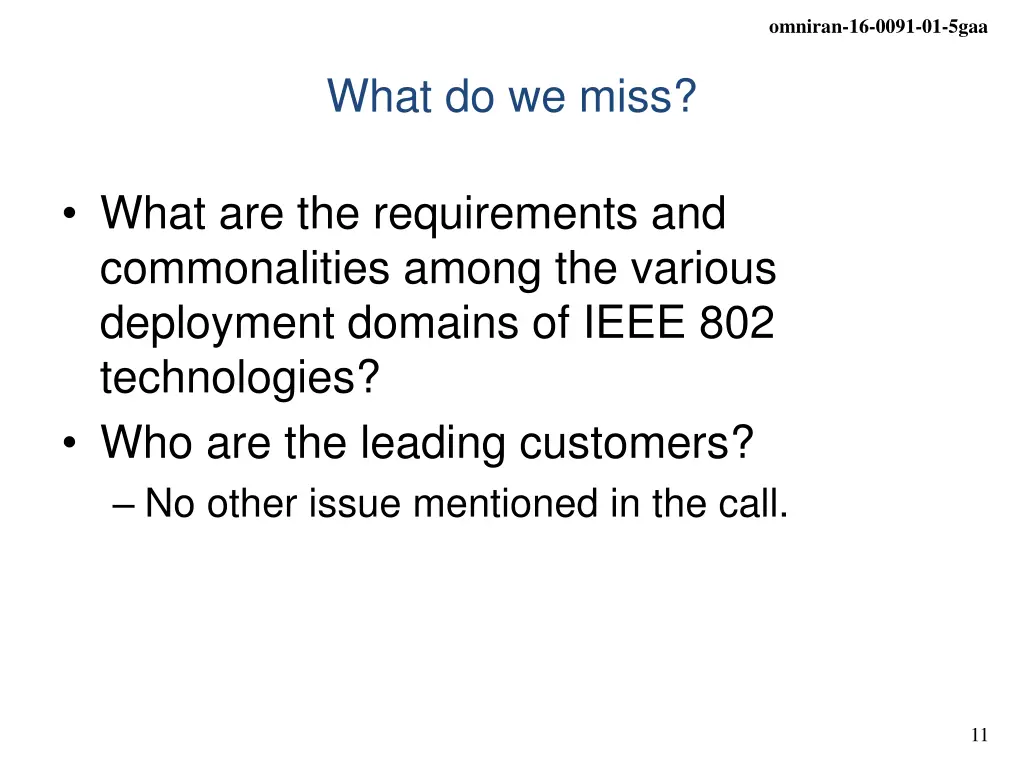 omniran-16-0091-01-5gaa

What do we miss?

• What are the requirements and commonalities among the various deployment domains of IEEE 802 technologies?
• Who are the leading customers?
– No other issue mentioned in the call.

11